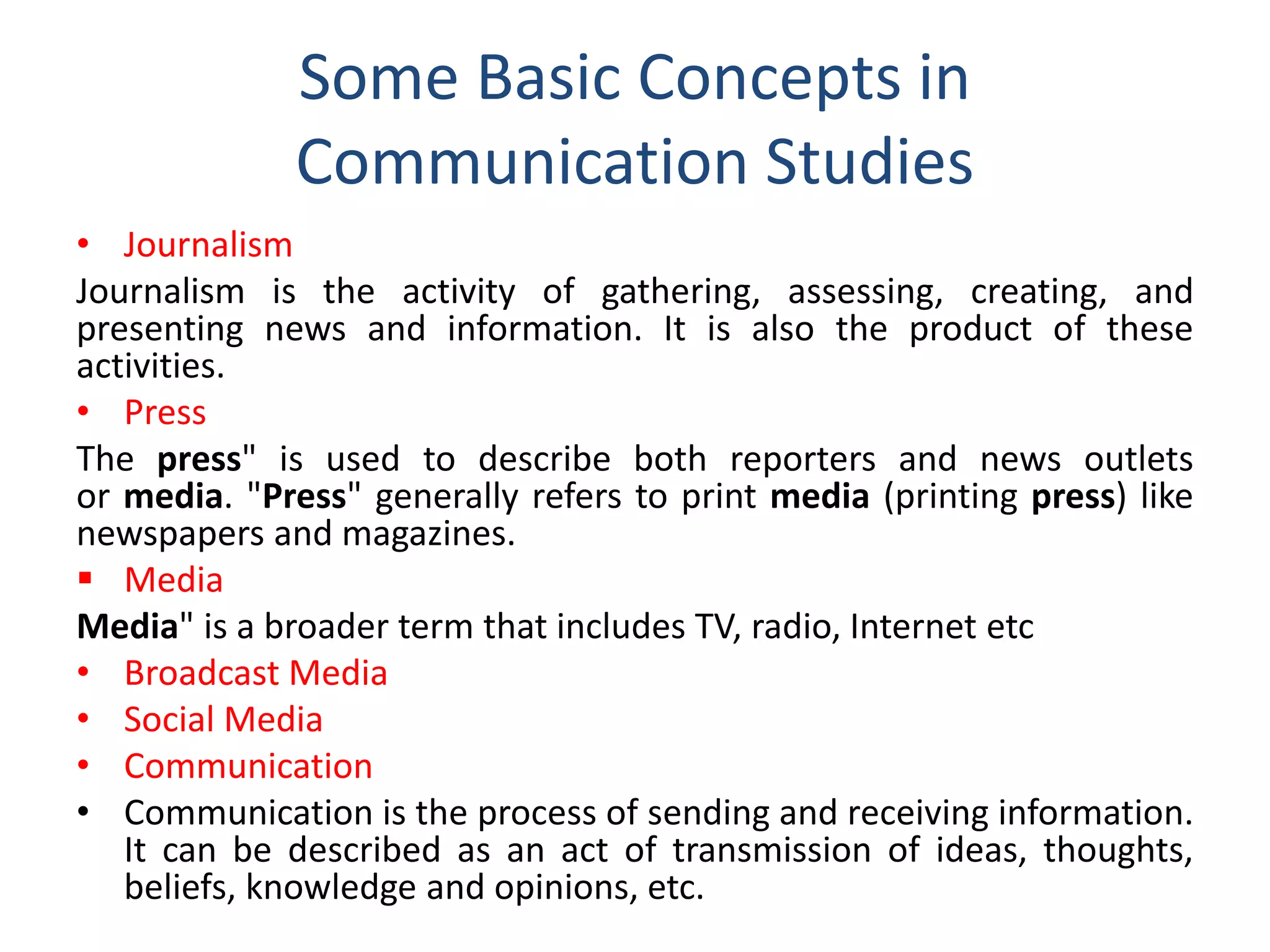 Some Basic Concepts in Communication Studies

• Journalism

Journalism is the activity of gathering, assessing, creating, and presenting news and information. It is also the product of these activities.

• Press

The press" is used to describe both reporters and news outlets or media. "Press" generally refers to print media (printing press) like newspapers and magazines.

▪ Media

Media" is a broader term that includes TV, radio, Internet etc

• Broadcast Media
• Social Media
• Communication
• Communication is the process of sending and receiving information. It can be described as an act of transmission of ideas, thoughts, beliefs, knowledge and opinions, etc.